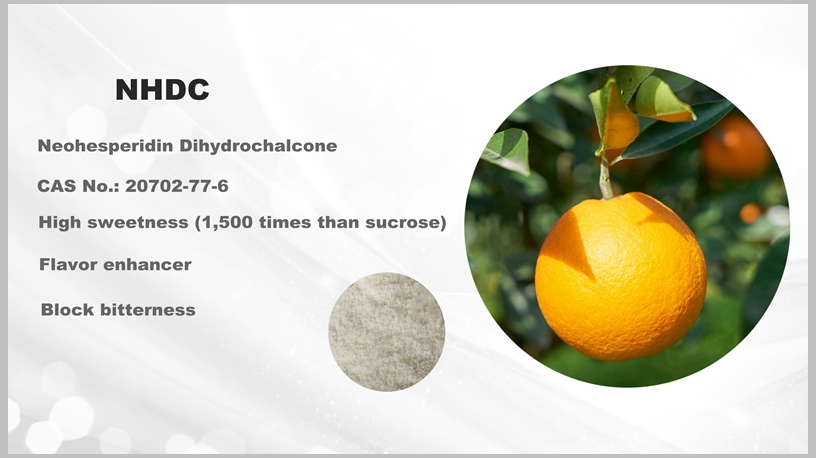 NHDC

Neohesperidin Dihydrochalcone

CAS No.: 20702-77-6

High sweetness (1,500 times than sucrose)

Flavor enhancer

Block bitterness